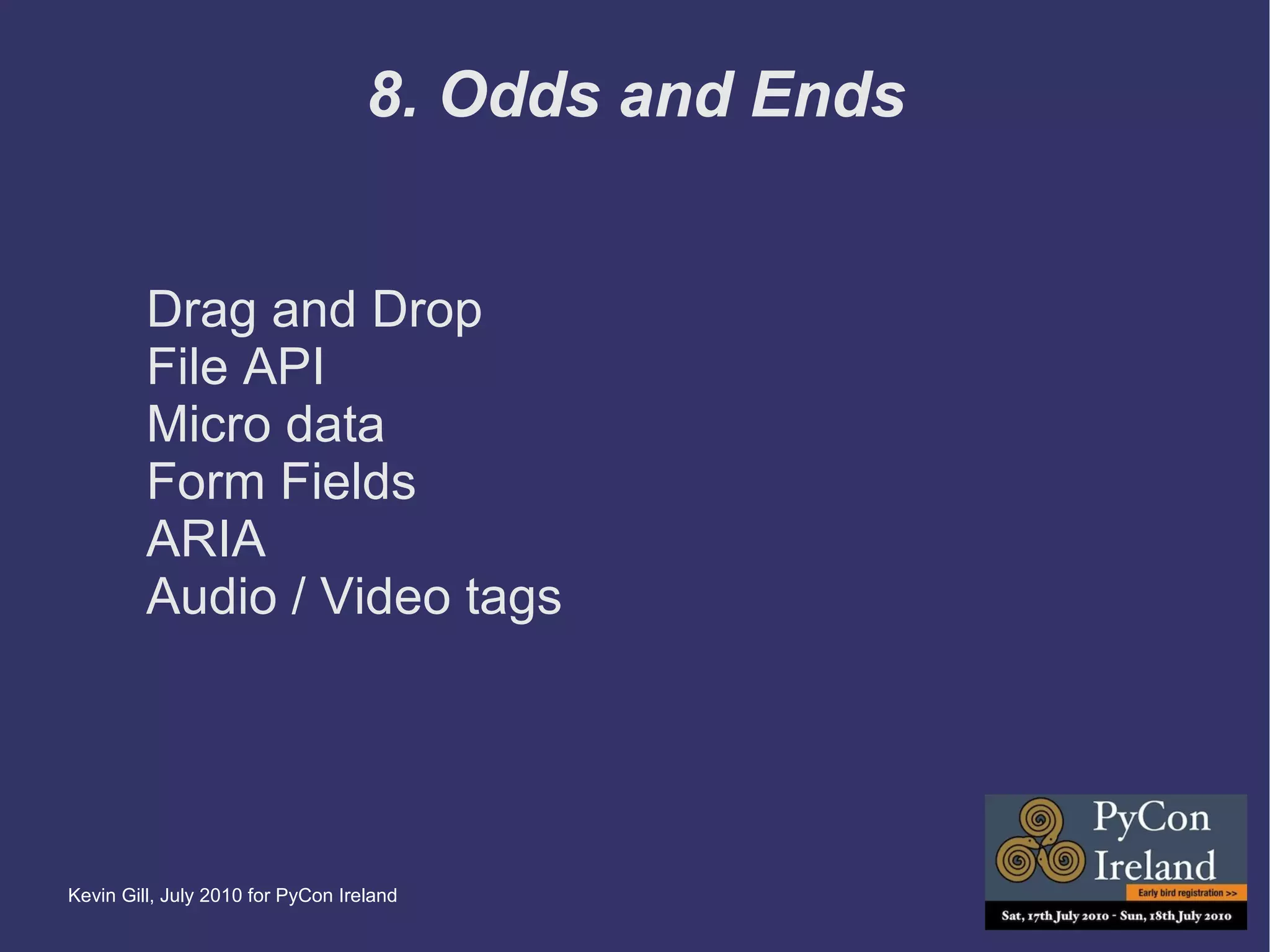 8. Odds and Ends

Drag and Drop
File API
Micro data
Form Fields
ARIA
Audio / Video tags

Kevin Gill, July 2010 for PyCon Ireland

PyCon Ireland
Early bird registration >>
Sat, 17th July 2010 - Sun, 18th July 2010